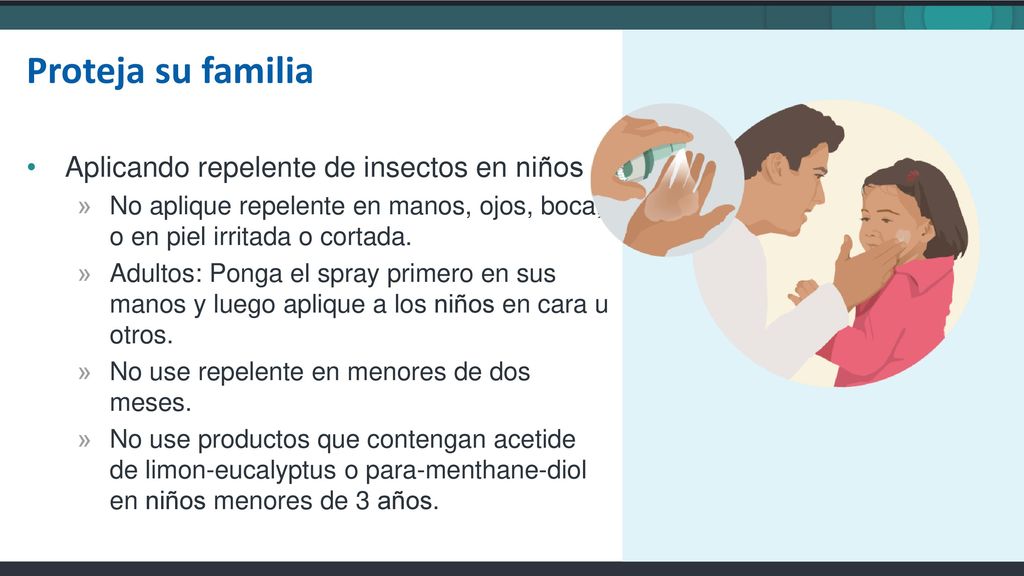 Proteja su familia

• Aplicando repelente de insectos en niños

» No aplique repelente en manos, ojos, boca, o en piel irritada o cortada.

» Adultos: Ponga el spray primero en sus manos y luego aplique a los niños en cara u otros.

» No use repelente en menores de dos meses.

» No use productos que contengan acetide de limon-eucalyptus o para-menthane-diol en niños menores de 3 años.